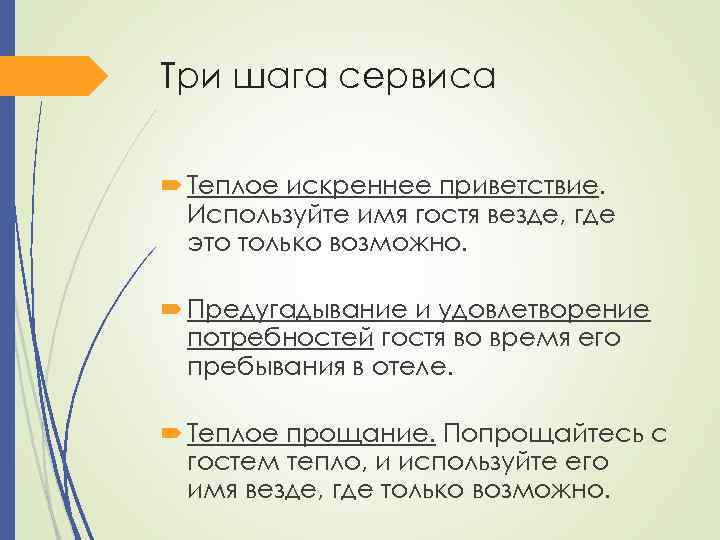 Три шага сервиса

Теплое искреннее приветствие. Используйте имя гостя везде, где это только возможно.

Предугадывание и удовлетворение потребностей гостя во время его пребывания в отеле.

Теплое прощание. Попрощайтесь с гостем тепло, и используйте его имя везде, где только возможно.